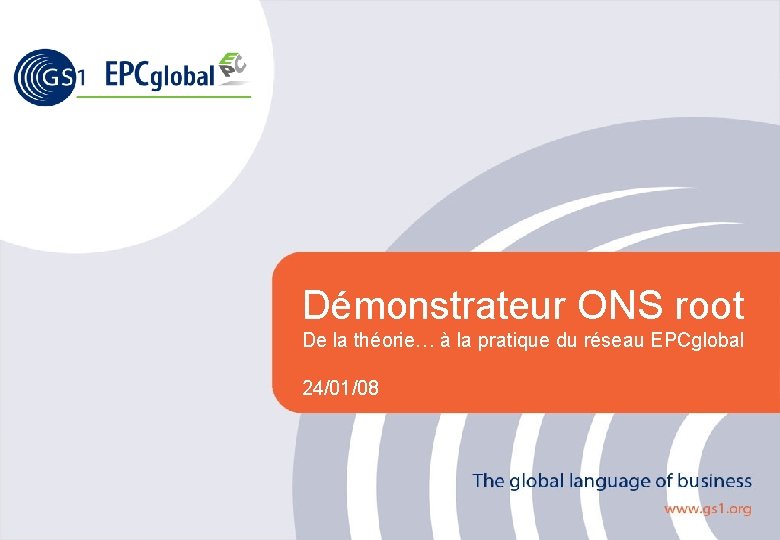 GS1 EPCglobal EPC

Démonstrateur ONS root

De la théorie… à la pratique du réseau EPCglobal

24/01/08

The global language of business

www.gs1.org